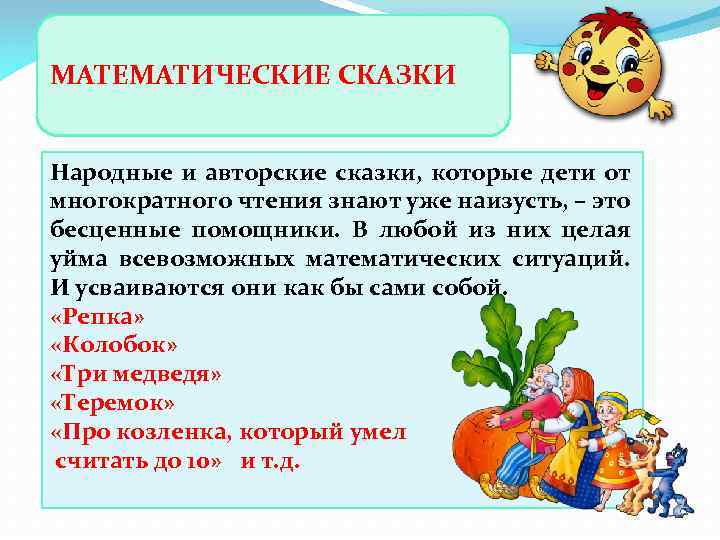 МАТЕМАТИЧЕСКИЕ СКАЗКИ

Народные и авторские сказки, которые дети от многократного чтения знают уже наизусть, – это бесценные помощники. В любой из них целая уйма всевозможных математических ситуаций. И усваиваются они как бы сами собой.

«Репка»
«Колобок»
«Три медведя»
«Теремок»
«Про козленка, который умел считать до 10» и т.д.